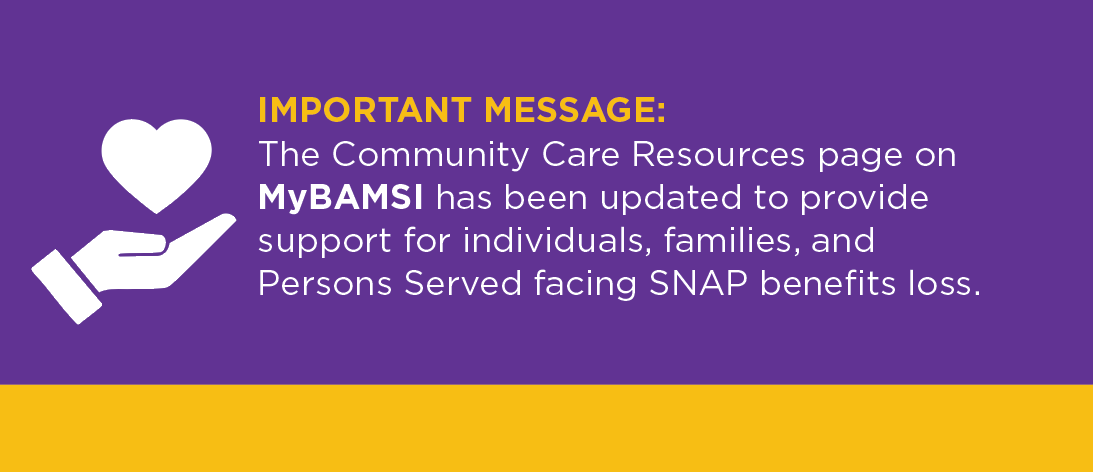 IMPORTANT MESSAGE:
The Community Care Resources page on MyBAMSI has been updated to provide support for individuals, families, and Persons Served facing SNAP benefits loss.